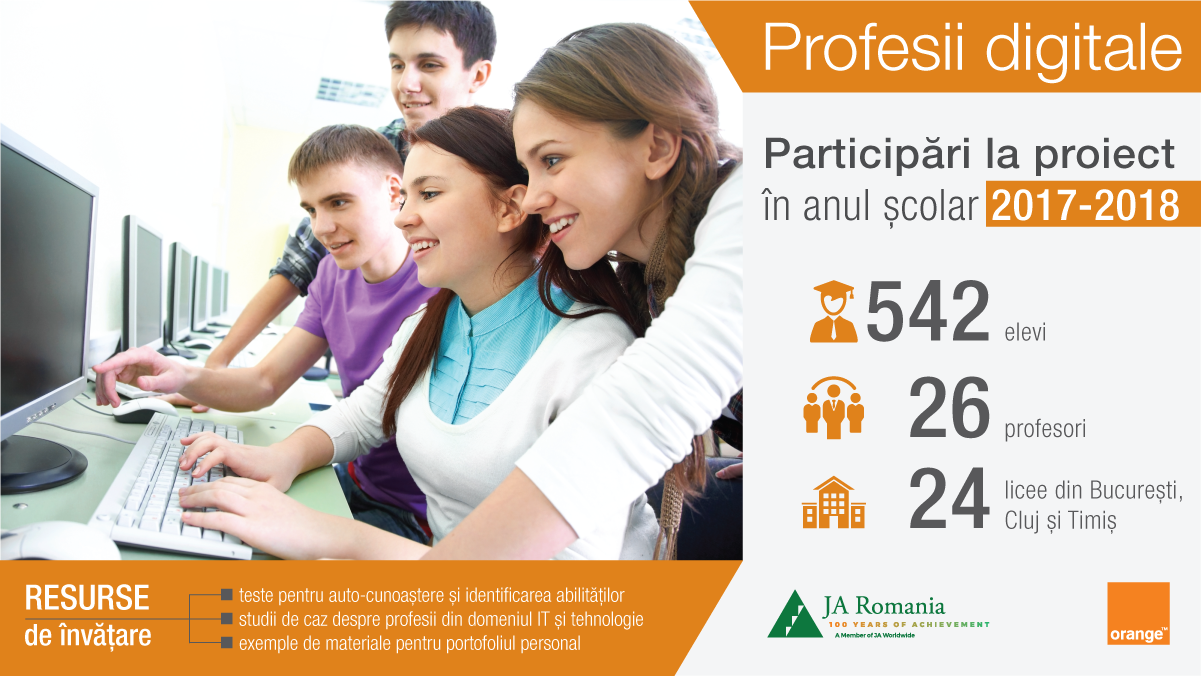 Profesii digitale

Participări la proiect în anul școlar 2017-2018

542 elevi

26 profesori

24 licee din București, Cluj și Timiș

RESURSE de învățare

teste pentru auto-cunoaștere și identificarea abilităților
studii de caz despre profesii din domeniul IT și tehnologie
exemple de materiale pentru portofoliul personal

JA Romania
100 YEARS OF ACHIEVEMENT
A Member of JA Worldwide

orange™